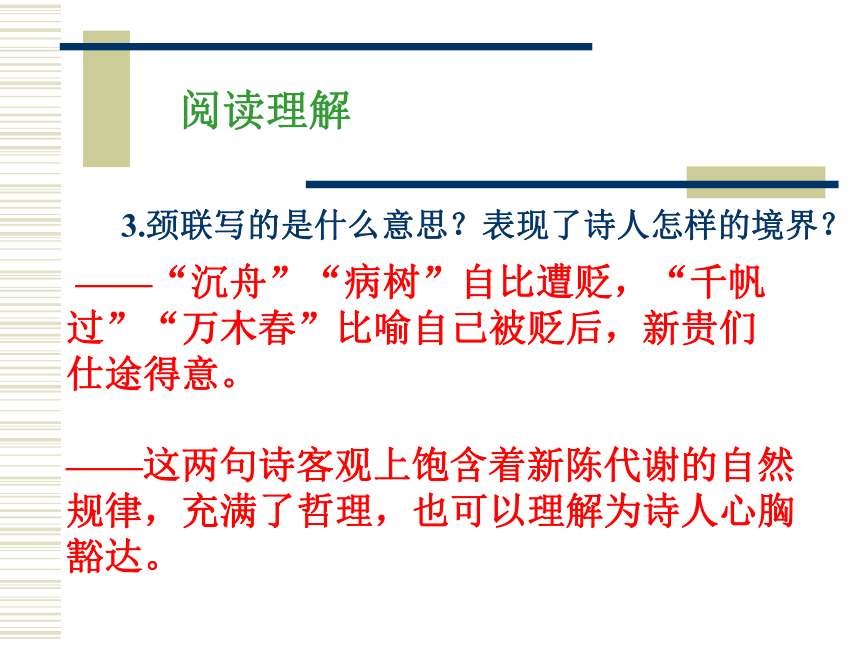 阅读理解

3.颈联写的是什么意思？表现了诗人怎样的境界？

——“沉舟”“病树”自比遭贬，“千帆过”“万木春”比喻自己被贬后，新贵们仕途得意。

——这两句诗客观上饱含着新陈代谢的自然规律，充满了哲理，也可以理解为诗人心胸豁达。